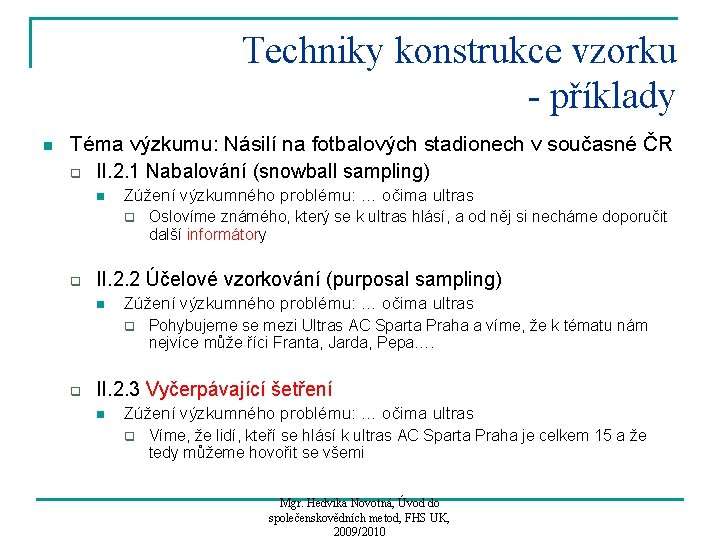 Techniky konstrukce vzorku - příklady

Téma výzkumu: Násilí na fotbalových stadionech v současné ČR

II.2.1 Nabalování (snowball sampling)

Zúžení výzkumného problému: … očima ultras

Oslovíme známého, který se k ultras hlásí, a od něj si necháme doporučit další informátory

II.2.2 Účelové vzorkování (purposal sampling)

Zúžení výzkumného problému: … očima ultras

Pohybujeme se mezi Ultras AC Sparta Praha a víme, že k tématu nám nejvíce může říci Franta, Jarda, Pepa….

II.2.3 Vyčerpávající šetření

Zúžení výzkumného problému: … očima ultras

Víme, že lidí, kteří se hlásí k ultras AC Sparta Praha je celkem 15 a že tedy můžeme hovořit se všemi

Mgr. Hedvika Novotná, Úvod do společenskovědních metod, FHS UK, 2009/2010